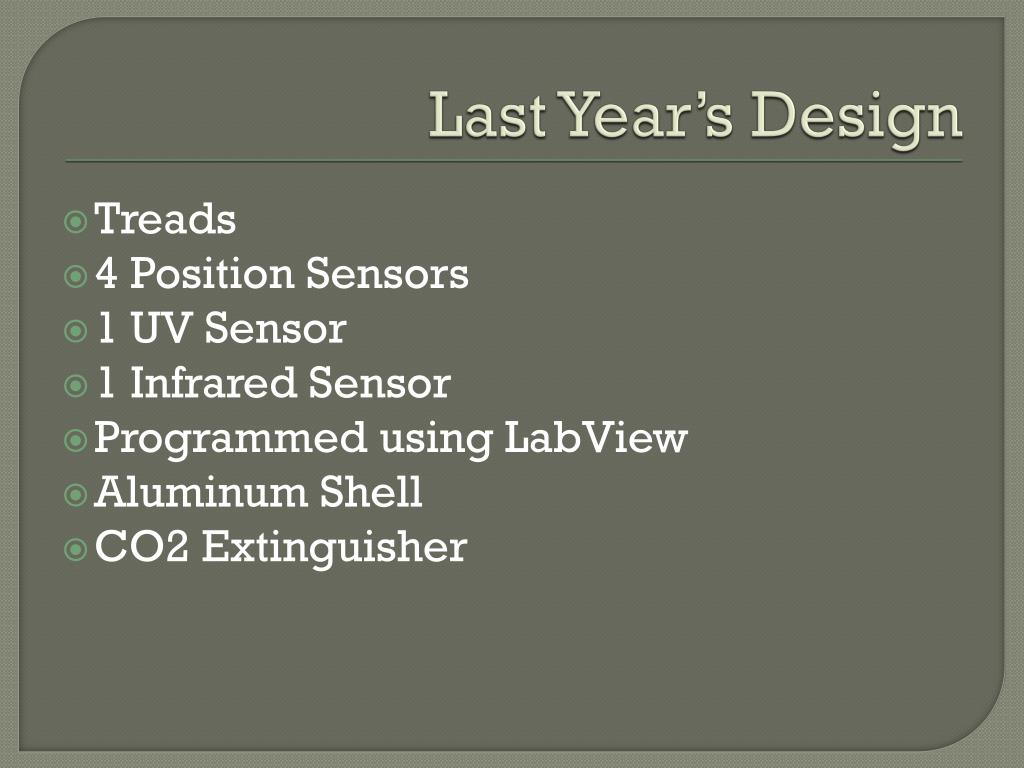 Last Year's Design

Treads
4 Position Sensors
1 UV Sensor
1 Infrared Sensor
Programmed using LabView
Aluminum Shell
CO2 Extinguisher